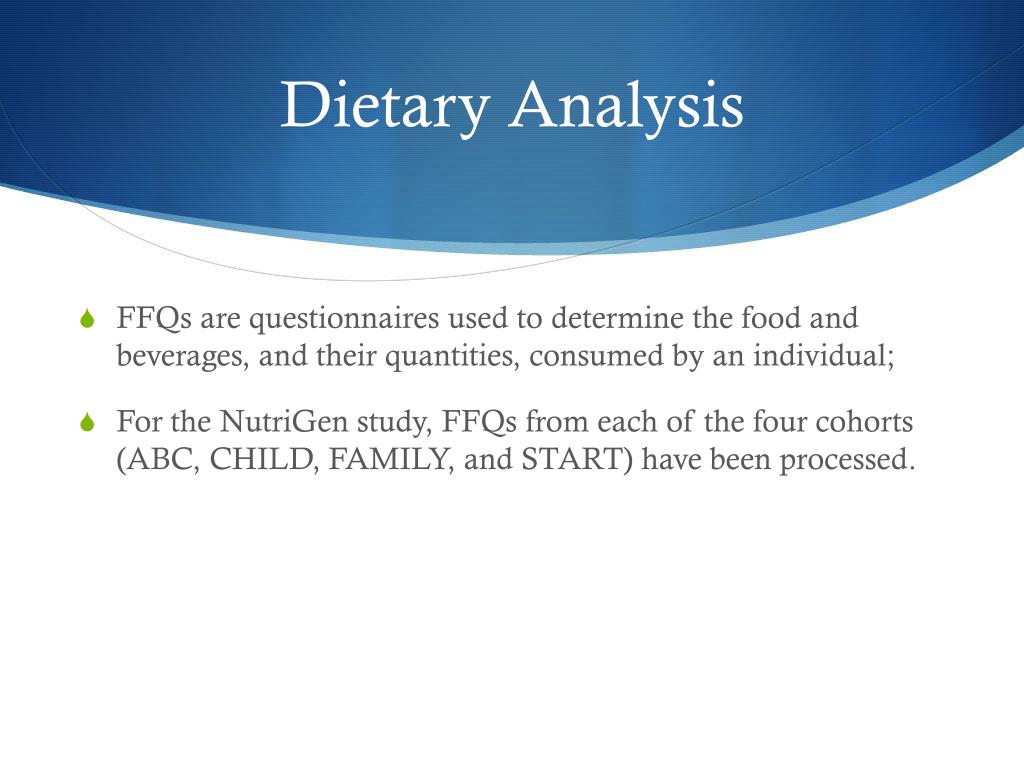 Dietary Analysis

FFQs are questionnaires used to determine the food and beverages, and their quantities, consumed by an individual;

For the NutriGen study, FFQs from each of the four cohorts (ABC, CHILD, FAMILY, and START) have been processed.